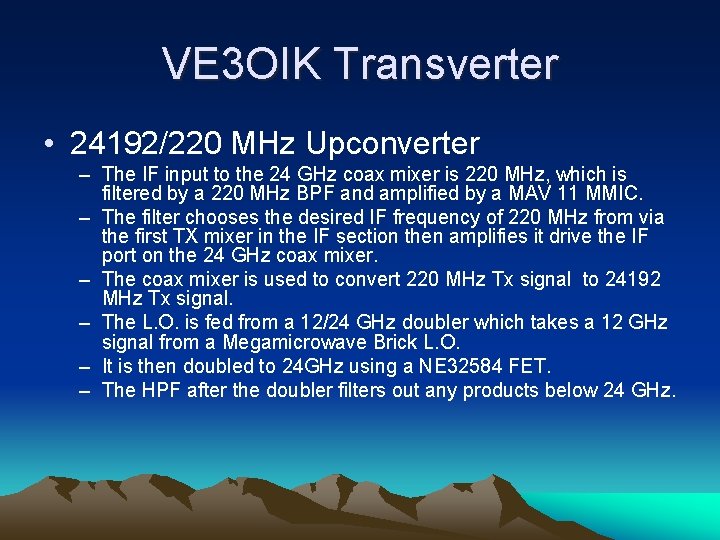 VE3OIK Transverter

• 24192/220 MHz Upconverter

– The IF input to the 24 GHz coax mixer is 220 MHz, which is filtered by a 220 MHz BPF and amplified by a MAV 11 MMIC.

– The filter chooses the desired IF frequency of 220 MHz from via the first TX mixer in the IF section then amplifies it drive the IF port on the 24 GHz coax mixer.

– The coax mixer is used to convert 220 MHz Tx signal to 24192 MHz Tx signal.

– The L.O. is fed from a 12/24 GHz doubler which takes a 12 GHz signal from a Megamicrowave Brick L.O.

– It is then doubled to 24GHz using a NE32584 FET.

– The HPF after the doubler filters out any products below 24 GHz.